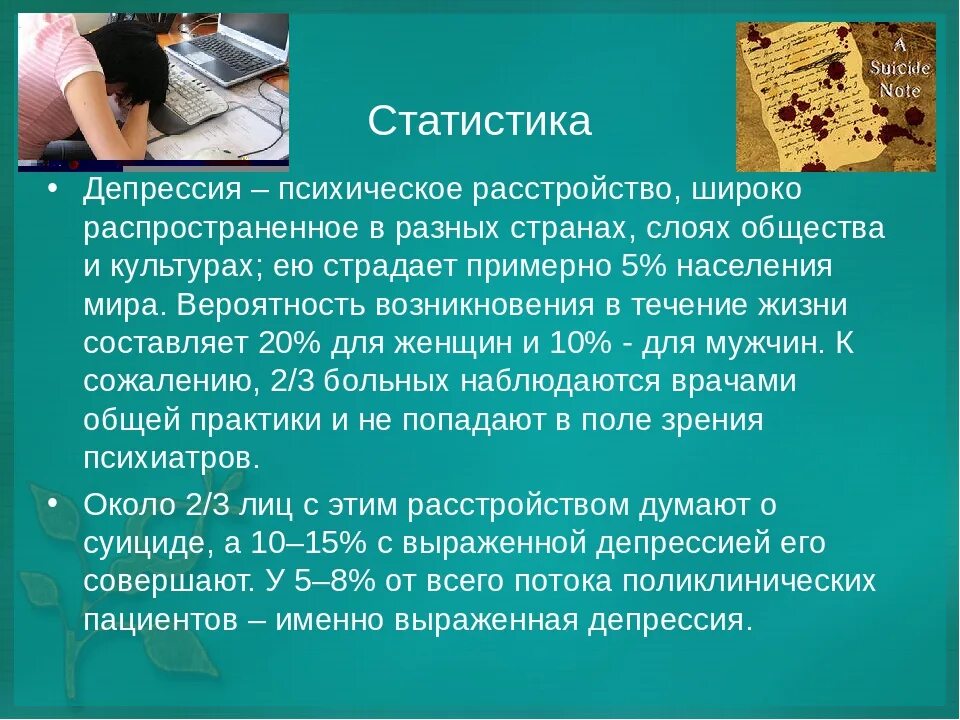 A Suicide Note

Статистика

• Депрессия – психическое расстройство, широко распространенное в разных странах, слоях общества и культурах; ею страдает примерно 5% населения мира. Вероятность возникновения в течение жизни составляет 20% для женщин и 10% - для мужчин. К сожалению, 2/3 больных наблюдаются врачами общей практики и не попадают в поле зрения психиатров.

• Около 2/3 лиц с этим расстройством думают о суициде, а 10–15% с выраженной депрессией его совершают. У 5–8% от всего потока поликлинических пациентов – именно выраженная депрессия.